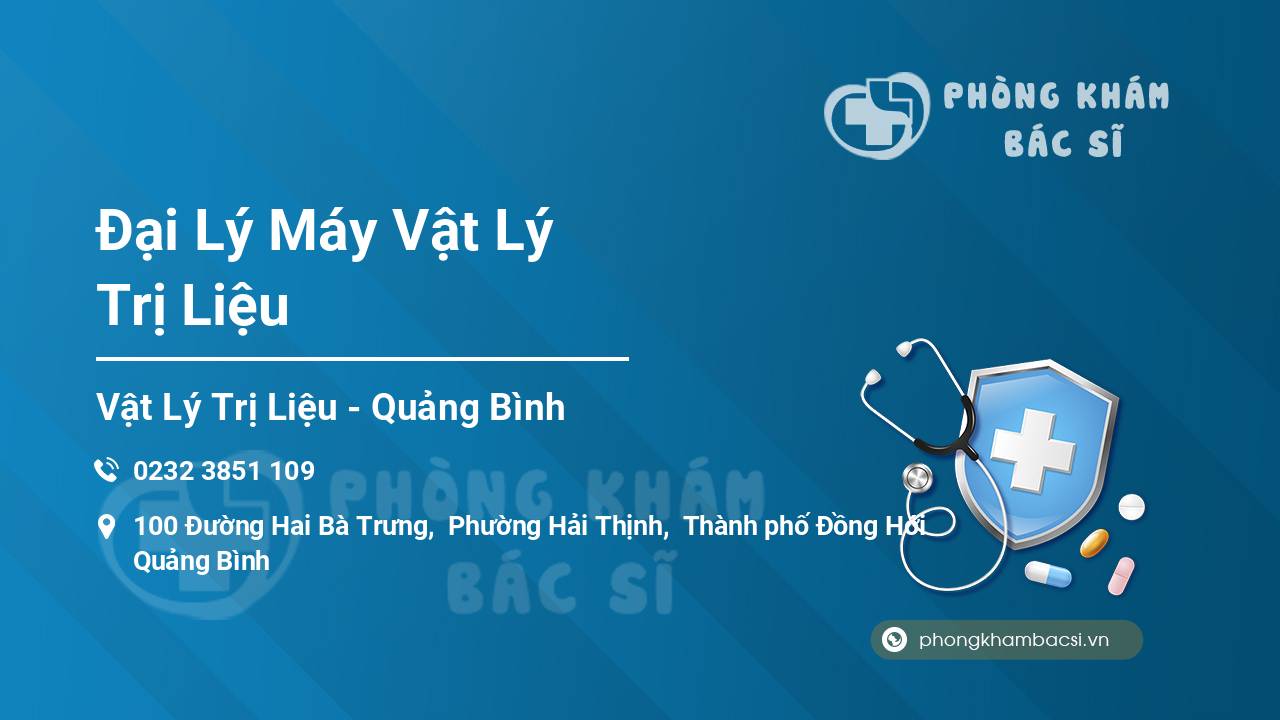 PHÒNG KHÁM
BÁC SĨ

Đại Lý Máy Vật Lý Trị Liệu

Vật Lý Trị Liệu - Quảng Bình

0232 3851 109

100 Đường Hai Bà Trưng, Phường Hải Thịnh, Thành phố Đồng Hới Quảng Bình

PHÒNG KHÁM
BÁC SĨ

phongkhambacsi.vn